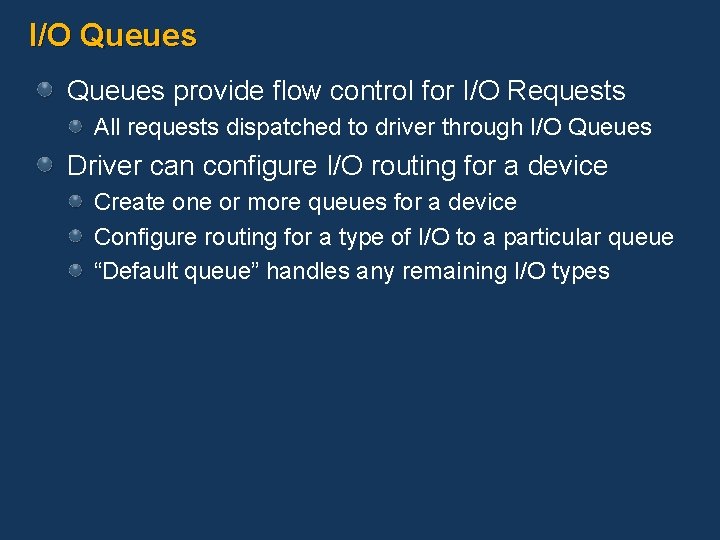 I/O Queues

Queues provide flow control for I/O Requests

All requests dispatched to driver through I/O Queues

Driver can configure I/O routing for a device

Create one or more queues for a device

Configure routing for a type of I/O to a particular queue

“Default queue” handles any remaining I/O types